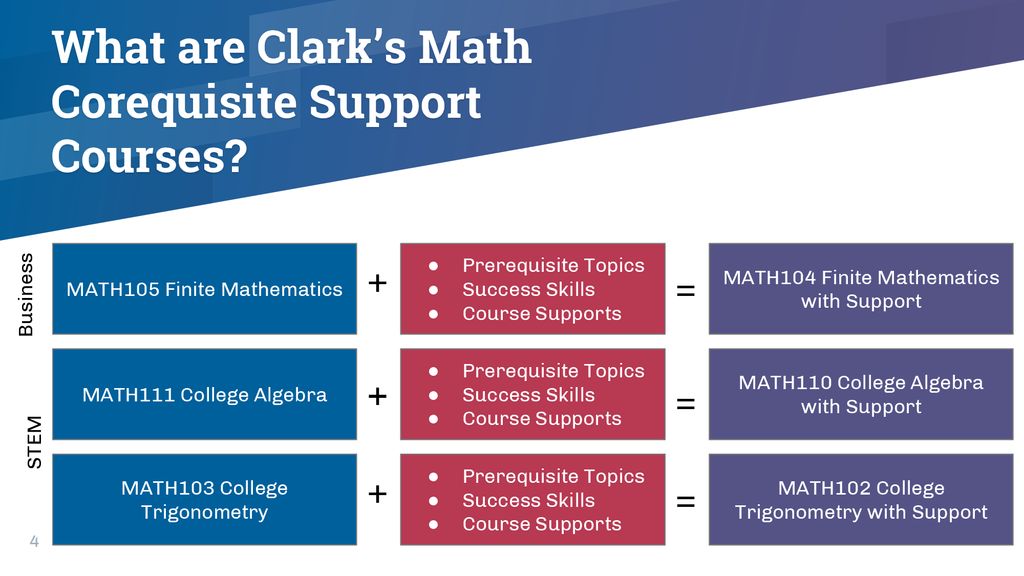 What are Clark's Math Corequisite Support Courses?

Business

MATH105 Finite Mathematics + 
- Prerequisite Topics
- Success Skills
- Course Supports

= MATH104 Finite Mathematics with Support

STEM

MATH111 College Algebra + 
- Prerequisite Topics
- Success Skills
- Course Supports

= MATH110 College Algebra with Support

MATH103 College Trigonometry + 
- Prerequisite Topics
- Success Skills
- Course Supports

= MATH102 College Trigonometry with Support

4